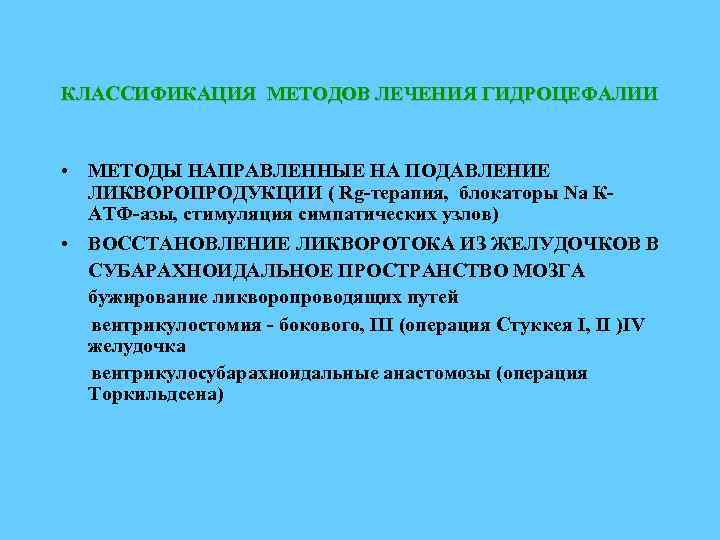 КЛАССИФИКАЦИЯ МЕТОДОВ ЛЕЧЕНИЯ ГИДРОЦЕФАЛИИ

• МЕТОДЫ НАПРАВЛЕННЫЕ НА ПОДАВЛЕНИЕ ЛИКВОРОПРОДУКЦИИ ( Rg-терапия, блокаторы Na К-АТФ-азы, стимуляция симпатических узлов)

• ВОССТАНОВЛЕНИЕ ЛИКВОРОТОКА ИЗ ЖЕЛУДОЧКОВ В СУБАРАХНОИДАЛЬНОЕ ПРОСТРАНСТВО МОЗГА

бужирование ликворопроводящих путей

вентрикулостомия - бокового, III (операция Стуккея I, II )IV желудочка

вентрикулосубарахноидальные анастомозы (операция Торкильдсена)